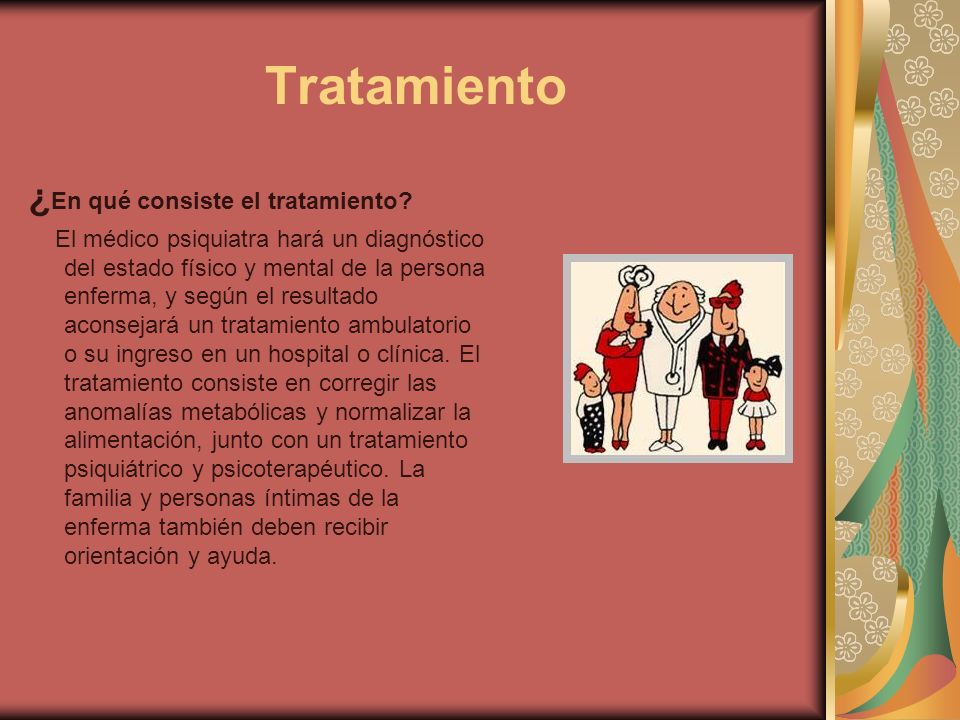 Tratamiento

¿En qué consiste el tratamiento?

El médico psiquiatra hará un diagnóstico del estado físico y mental de la persona enferma, y según el resultado aconsejará un tratamiento ambulatorio o su ingreso en un hospital o clínica. El tratamiento consiste en corregir las anomalías metabólicas y normalizar la alimentación, junto con un tratamiento psiquiátrico y psicoterapéutico. La familia y personas íntimas de la enferma también deben recibir orientación y ayuda.